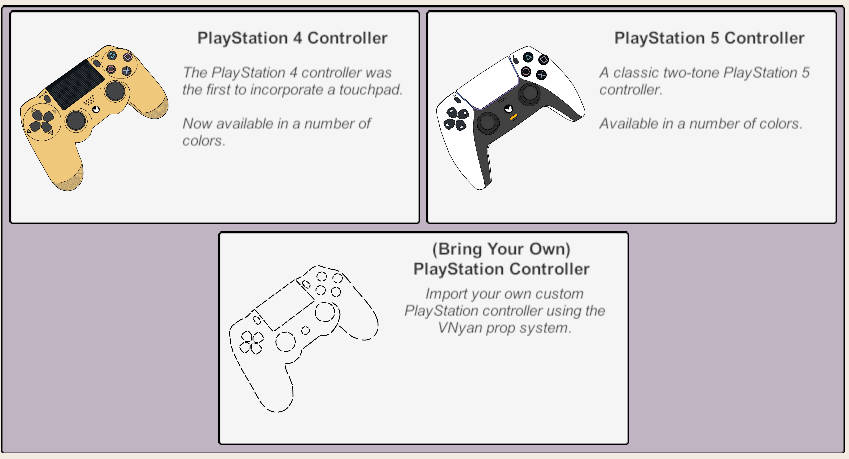 PlayStation 4 Controller

The PlayStation 4 controller was the first to incorporate a touchpad.

Now available in a number of colors.

PlayStation 5 Controller

A classic two-tone PlayStation 5 controller.

Available in a number of colors.

(Bring Your Own)
PlayStation Controller

Import your own custom PlayStation controller using the VNyan prop system.